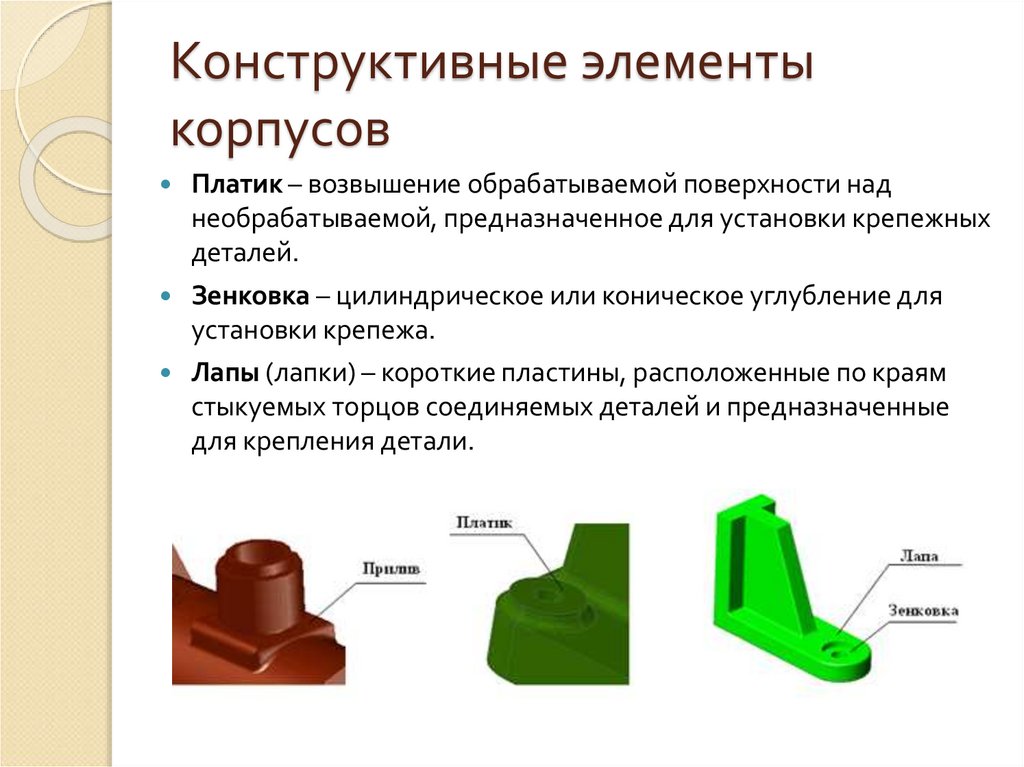 Конструктивные элементы корпусов

Платик – возвышение обрабатываемой поверхности над необрабатываемой, предназначенное для установки крепежных деталей.

Зенковка – цилиндрическое или коническое углубление для установки крепежа.

Лапы (лапки) – короткие пластины, расположенные по краям стыкуемых торцов соединяемых деталей и предназначенные для крепления детали.

Прилив

Платик

Лапа

Зенковка